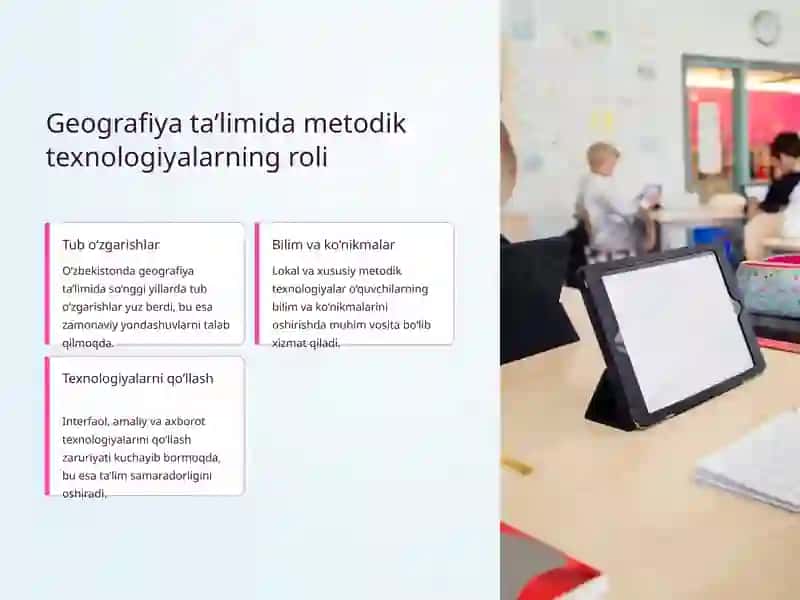 Geografiya ta'limida metodik texnologiyalarning roli

Tub o'zgarishlar

O'zbekistonda geografiya ta'limida so'nggi yillarda tub o'zgarishlar yuz berdi, bu esa zamonaviy yondashuvlarni talab qilmoqda.

Bilim va ko'nikmalar

Lokal va xususiy metodik texnologiyalar o'quvchilarning bilim va ko'nikmalarini oshirishda muhim vosita bo'lib xizmat qiladi.

Texnologiyalarni qo'llash

Interfaol, amaliy va axborot texnologiyalarini qo'llash zaruriyati kuchayib bormoqda, bu esa ta'lim samaradorligini oshiradi.